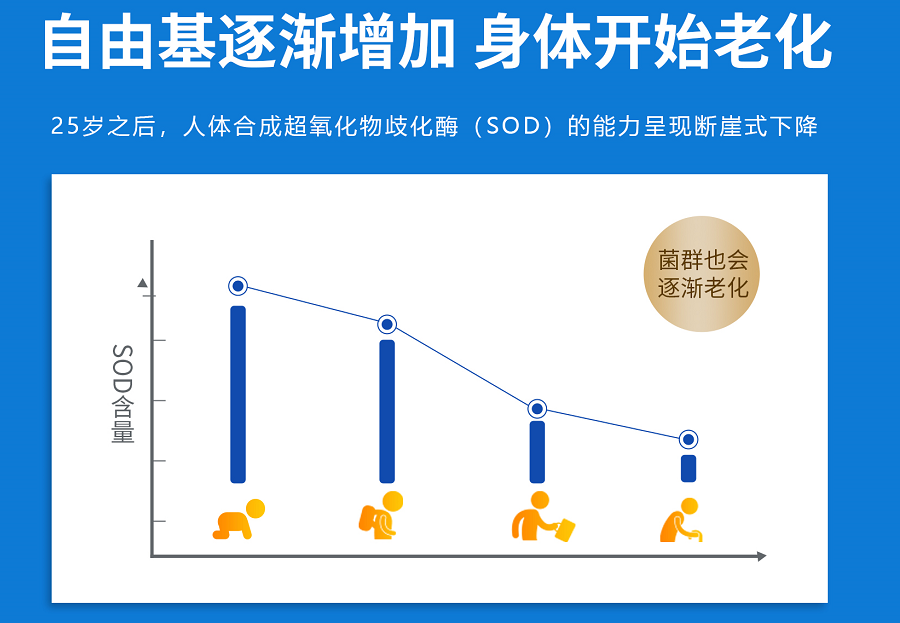 自由基逐渐增加 身体开始老化

25岁之后，人体合成超氧化物歧化酶（SOD）的能力呈现断崖式下降

菌群也会逐渐老化

SOD含量